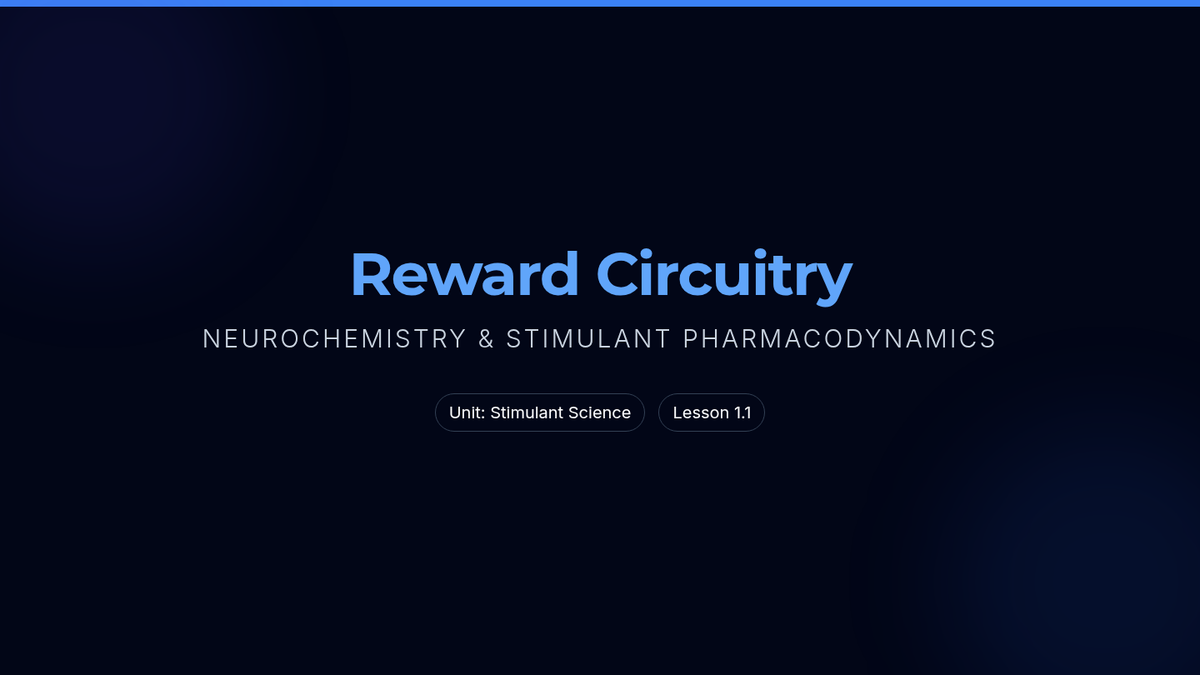 Reward Circuitry

NEUROCHEMISTRY & STIMULANT PHARMACODYNAMICS

Unit: Stimulant Science

Lesson 1.1